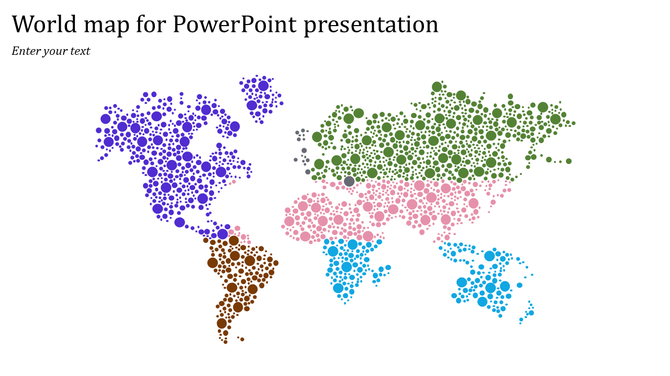 World map for PowerPoint presentation

Enter your text